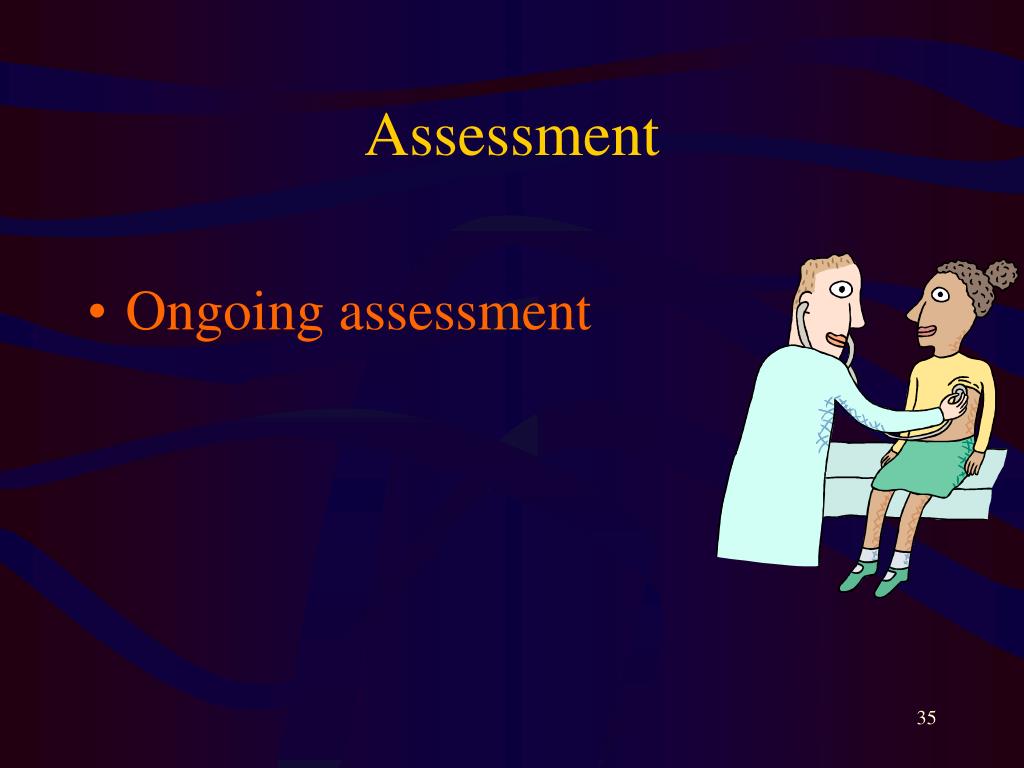 Assessment

• Ongoing assessment

35